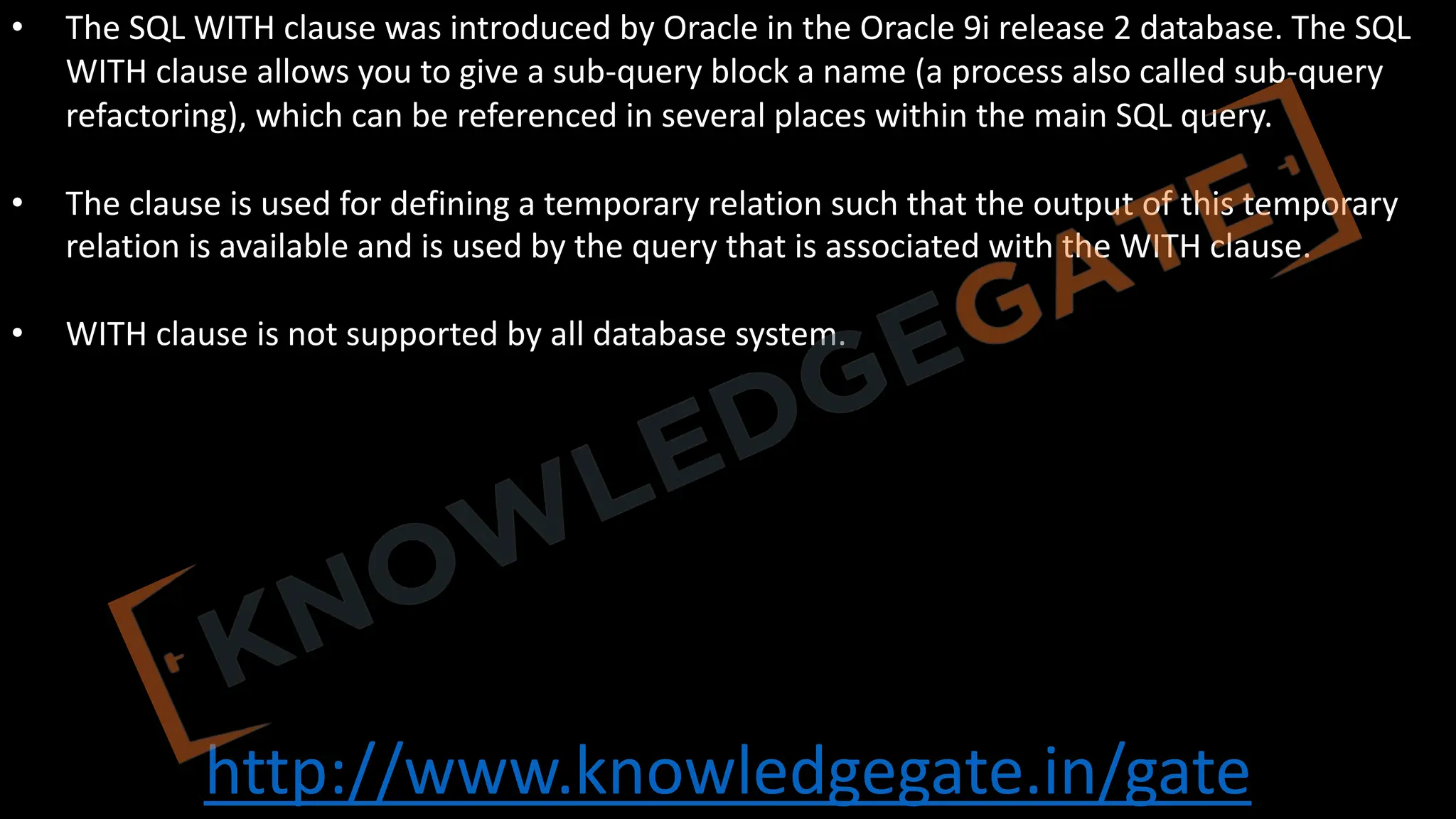 • The SQL WITH clause was introduced by Oracle in the Oracle 9i release 2 database. The SQL WITH clause allows you to give a sub-query block a name (a process also called sub-query refactoring), which can be referenced in several places within the main SQL query.

• The clause is used for defining a temporary relation such that the output of this temporary relation is available and is used by the query that is associated with the WITH clause.

• WITH clause is not supported by all database system.

KNOWLEDGEGATE

http://www.knowledgegate.in/gate